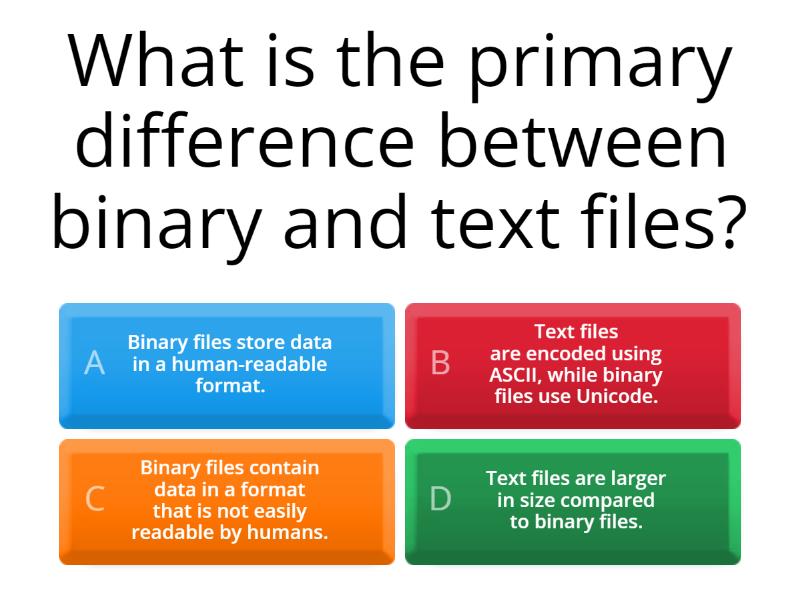 What is the primary difference between binary and text files?

A Binary files store data in a human-readable format.

B Text files are encoded using ASCII, while binary files use Unicode.

C Binary files contain data in a format that is not easily readable by humans.

D Text files are larger in size compared to binary files.